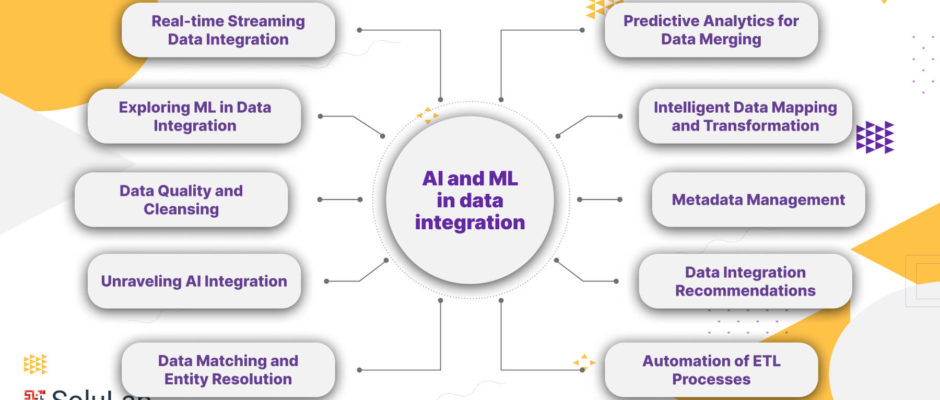 Real-time Streaming Data Integration

Exploring ML in Data Integration

Data Quality and Cleansing

Unraveling AI Integration

Data Matching and Entity Resolution

AI and ML in data integration

Predictive Analytics for Data Merging

Intelligent Data Mapping and Transformation

Metadata Management

Data Integration Recommendations

Automation of ETL Processes

SoluLab